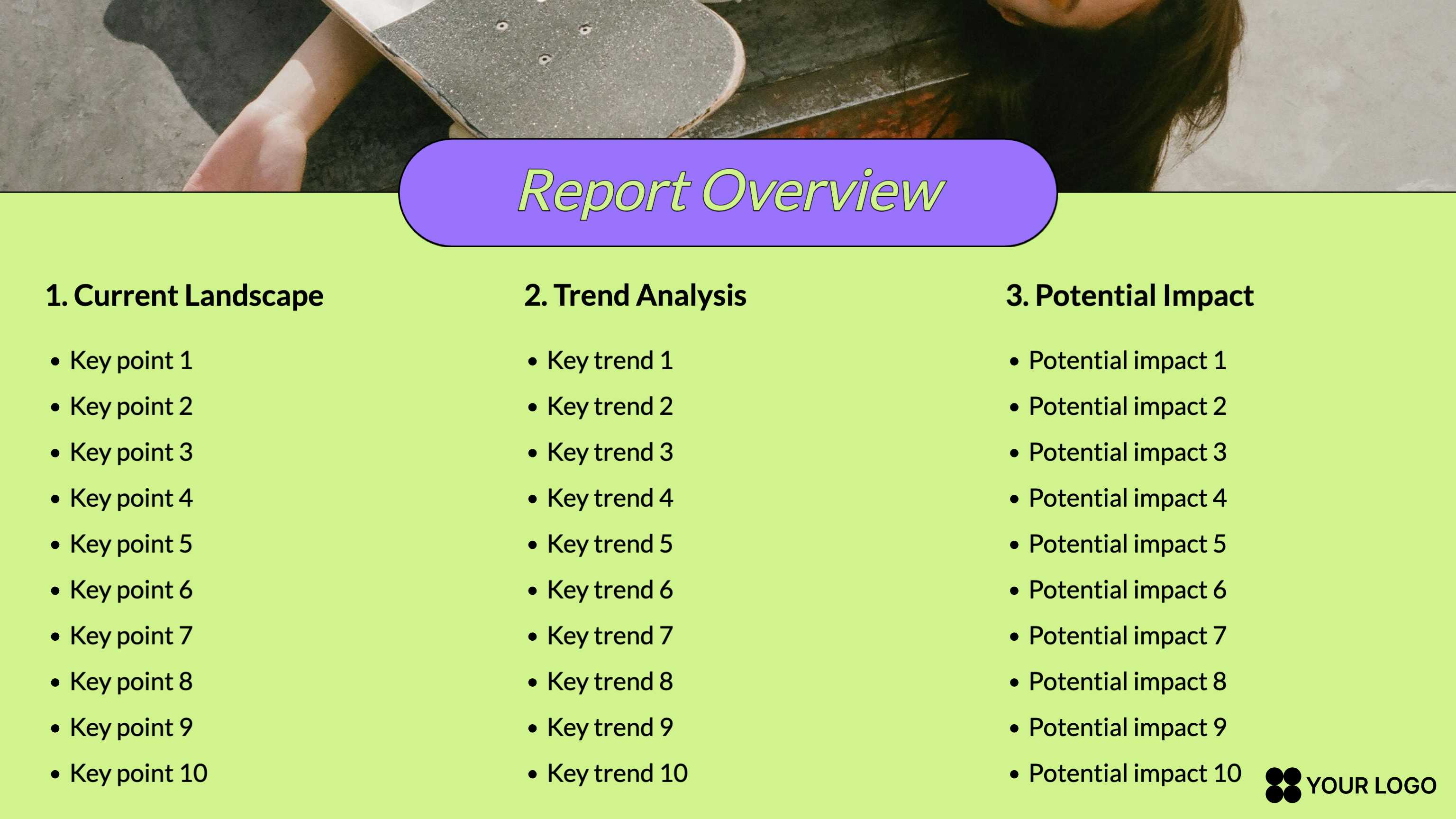 Report Overview

1. Current Landscape

- Key point 1
- Key point 2
- Key point 3
- Key point 4
- Key point 5
- Key point 6
- Key point 7
- Key point 8
- Key point 9
- Key point 10

2. Trend Analysis

- Key trend 1
- Key trend 2
- Key trend 3
- Key trend 4
- Key trend 5
- Key trend 6
- Key trend 7
- Key trend 8
- Key trend 9
- Key trend 10

3. Potential Impact

- Potential impact 1
- Potential impact 2
- Potential impact 3
- Potential impact 4
- Potential impact 5
- Potential impact 6
- Potential impact 7
- Potential impact 8
- Potential impact 9
- Potential impact 10

YOUR LOGO